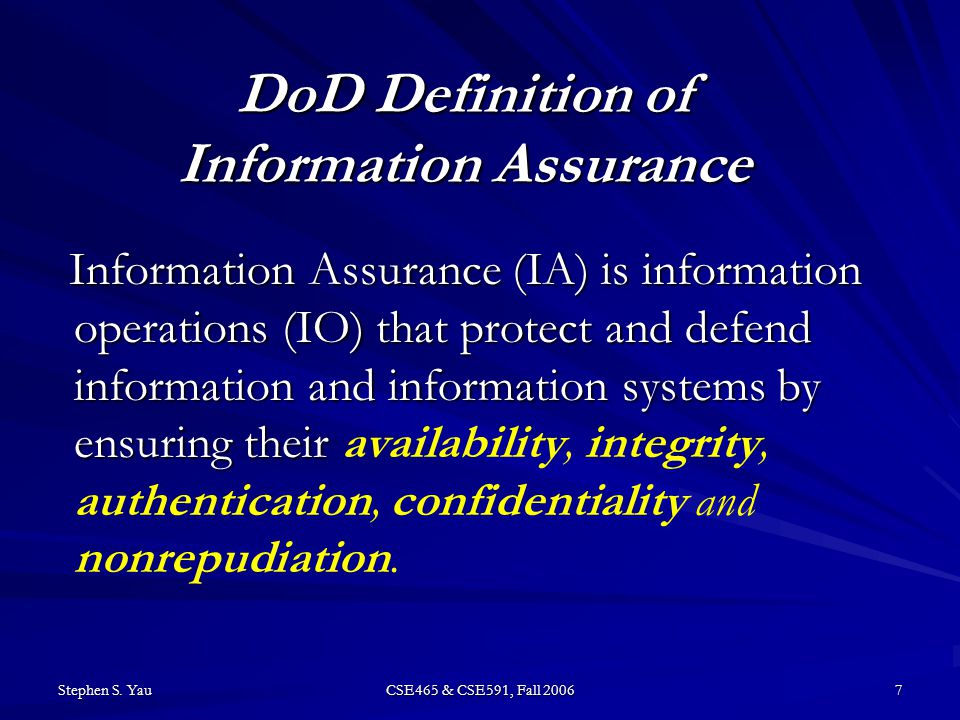 DoD Definition of Information Assurance

Information Assurance (IA) is information operations (IO) that protect and defend information and information systems by ensuring their availability, integrity, authentication, confidentiality and nonrepudiation.

Stephen S. Yau

CSE465 & CSE591, Fall 2006

7